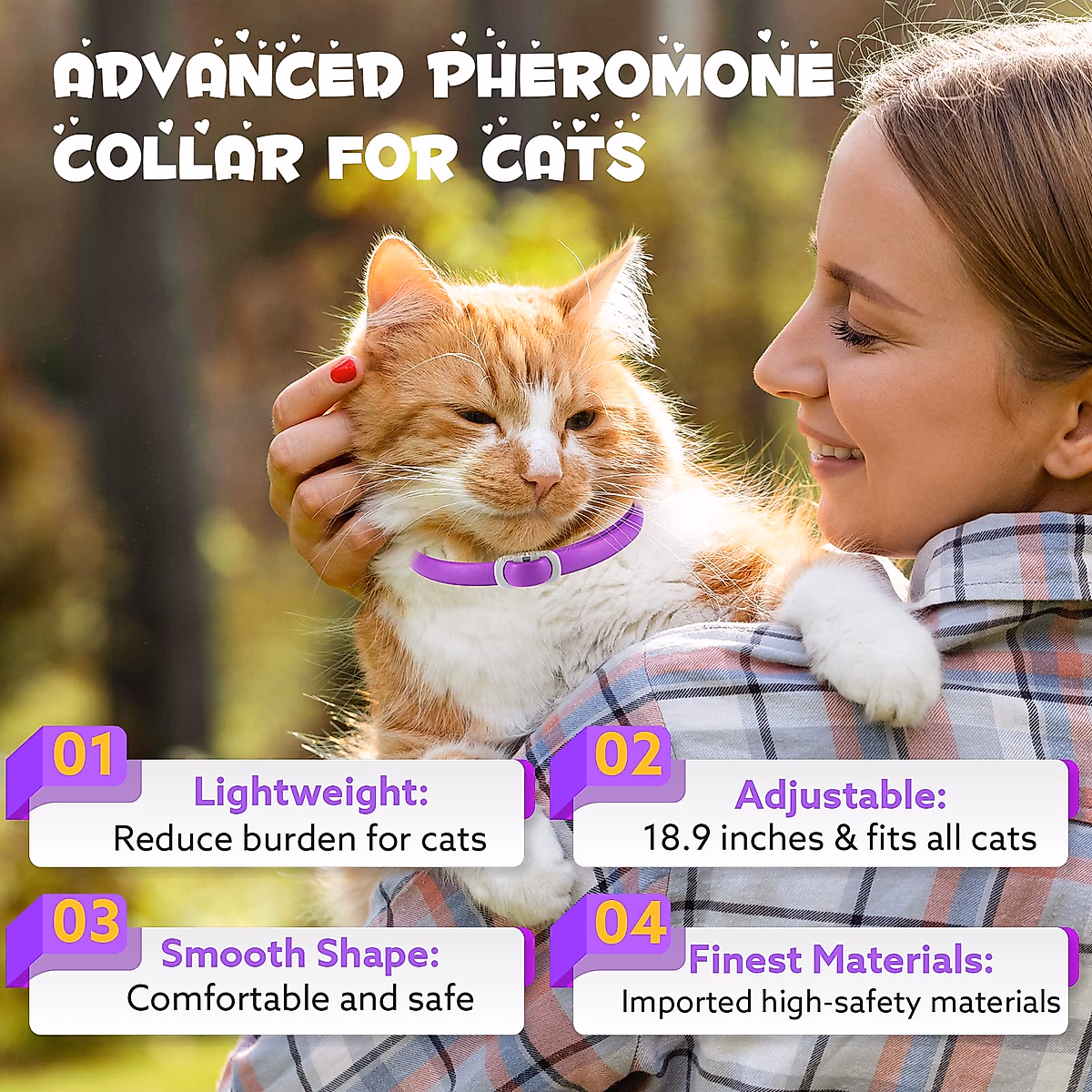 ADVANCED PHEROMONE COLLAR FOR CATS

01
Lightweight:
Reduce burden for cats

02
Adjustable:
18.9 inches & fits all cats

03
Smooth Shape:
Comfortable and safe

04
Finest Materials:
Imported high-safety materials